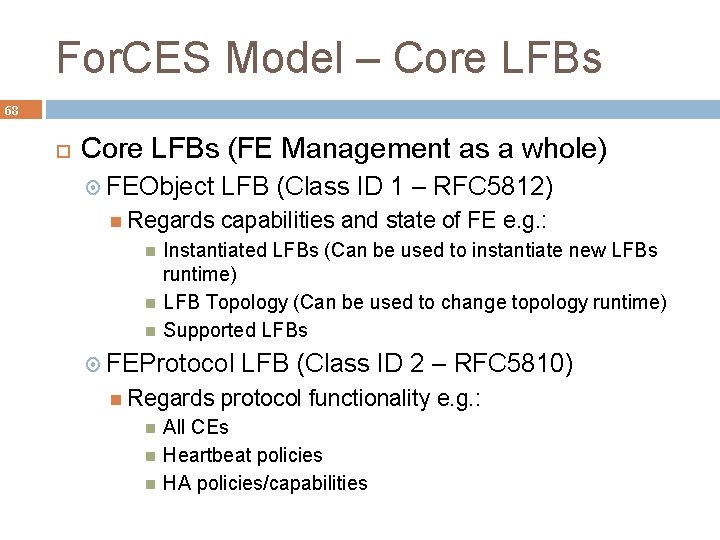 ForCES Model – Core LFBs

68

Core LFBs (FE Management as a whole)

FEObject LFB (Class ID 1 – RFC5812)

Regards capabilities and state of FE e.g.:

Instantiated LFBs (Can be used to instantiate new LFBs runtime)

LFB Topology (Can be used to change topology runtime)

Supported LFBs

FEProtocol LFB (Class ID 2 – RFC5810)

Regards protocol functionality e.g.:

All CEs

Heartbeat policies

HA policies/capabilities